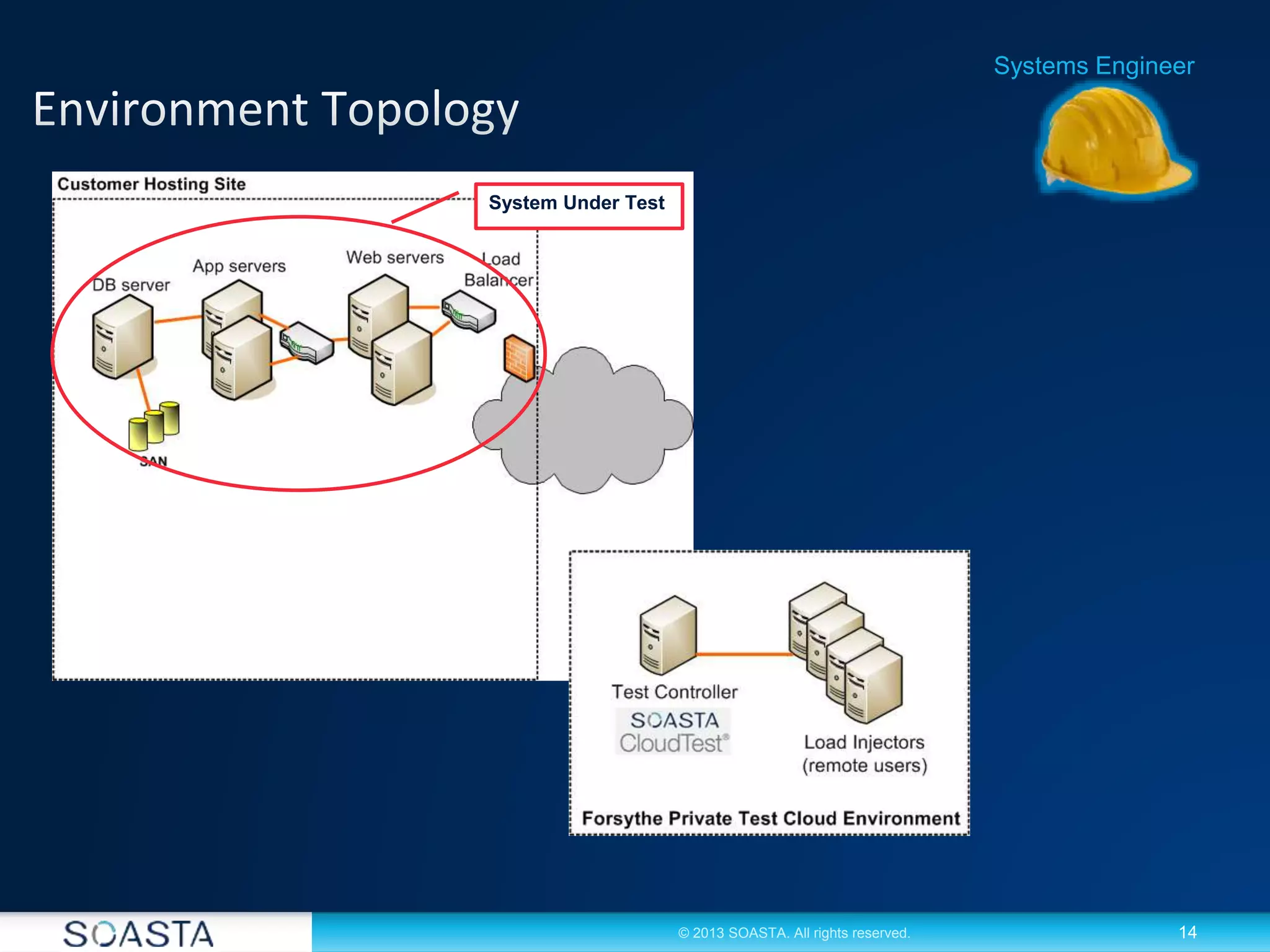 Systems Engineer

Environment Topology

Customer Hosting Site

System Under Test

DB server

App servers

Web servers

Load Balancer

SAN

Test Controller

SOASTA CloudTest®

Load Injectors (remote users)

Forsythe Private Test Cloud Environment

SOASTA

© 2013 SOASTA. All rights reserved.

14